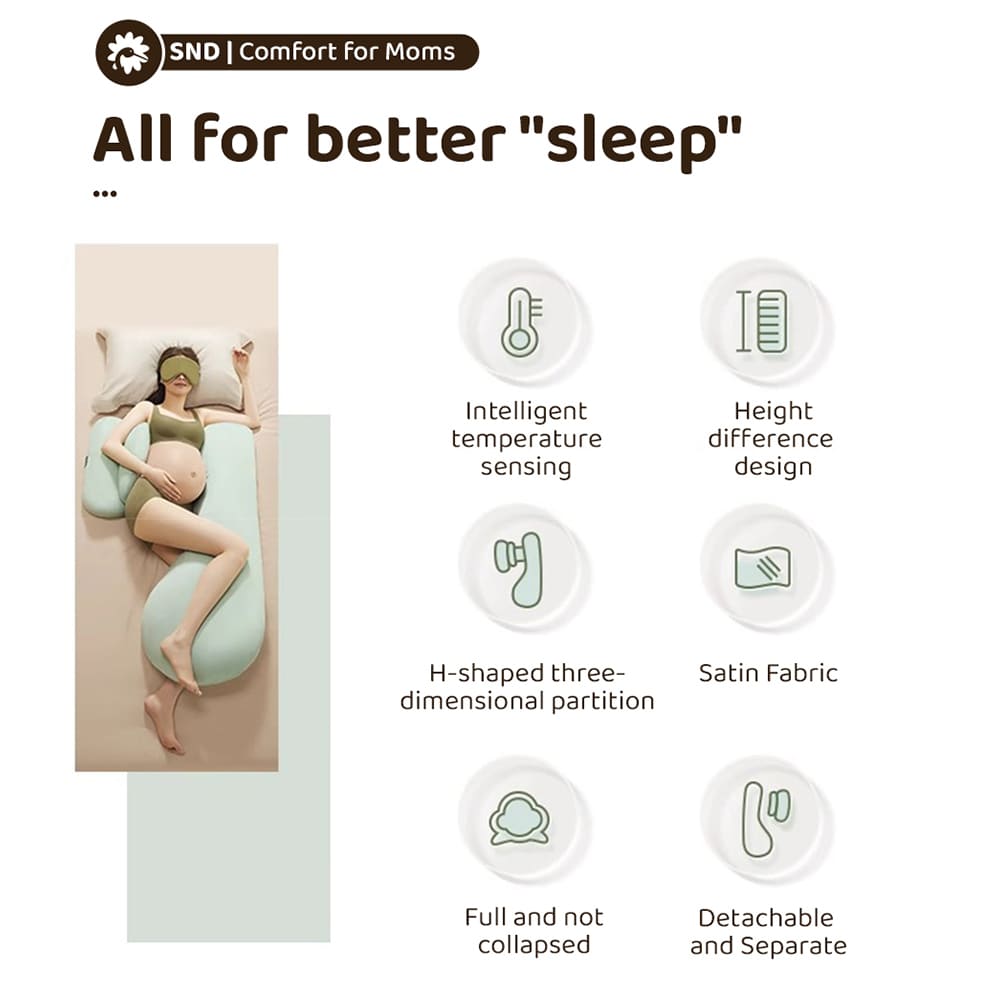 SND | Comfort for Moms

All for better "sleep"

...

Intelligent temperature sensing

Height difference design

H-shaped three-dimensional partition

Satin Fabric

Full and not collapsed

Detachable and Separate